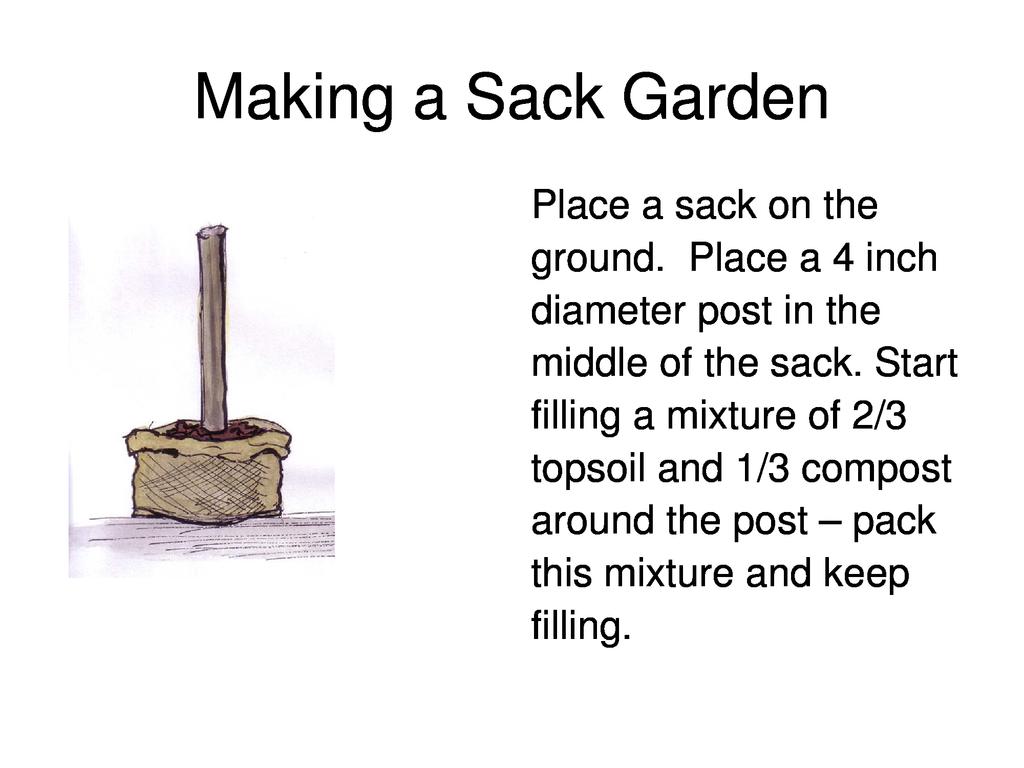 Making a Sack Garden

Place a sack on the ground.  Place a 4 inch diameter post in the middle of the sack. Start filling a mixture of 2/3 topsoil and 1/3 compost around the post – pack this mixture and keep filling.